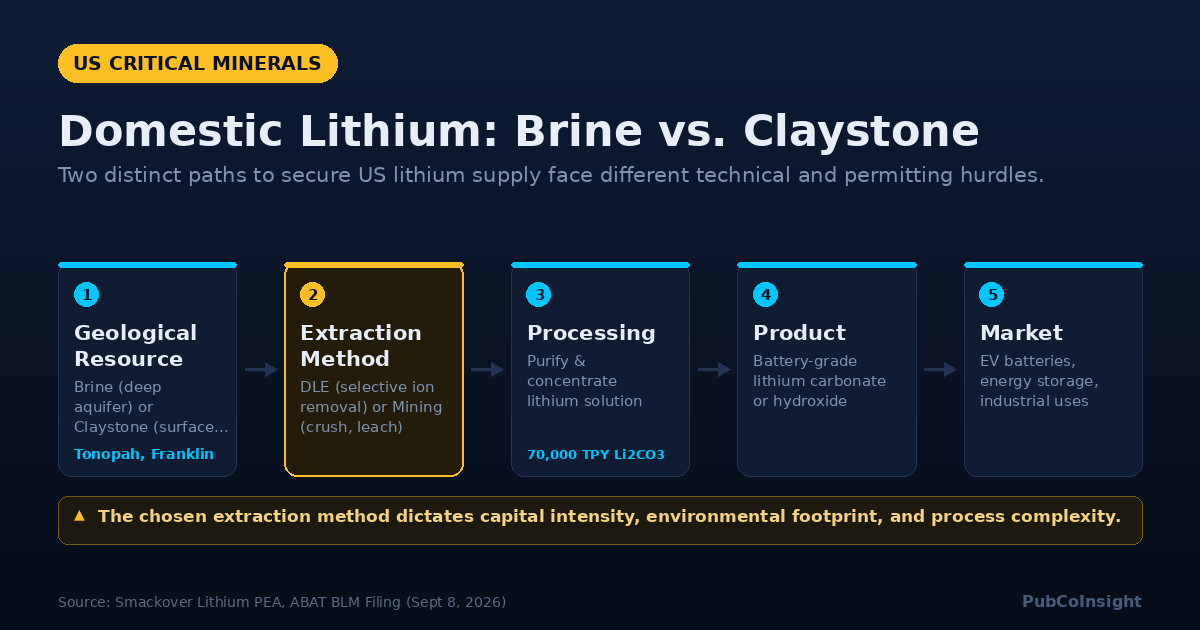 US CRITICAL MINERALS

Domestic Lithium: Brine vs. Claystone

Two distinct paths to secure US lithium supply face different technical and permitting hurdles.

1
Geological Resource
Brine (deep aquifer) or Claystone (surface...
Tonopah, Franklin

2
Extraction Method
DLE (selective ion removal) or Mining (crush, leach)

3
Processing
Purify & concentrate lithium solution
70,000 TPY Li2CO3

4
Product
Battery-grade lithium carbonate or hydroxide

5
Market
EV batteries, energy storage, industrial uses

▲ The chosen extraction method dictates capital intensity, environmental footprint, and process complexity.

Source: Smackover Lithium PEA, ABAT BLM Filing (Sept 8, 2026)

PubCoInsight